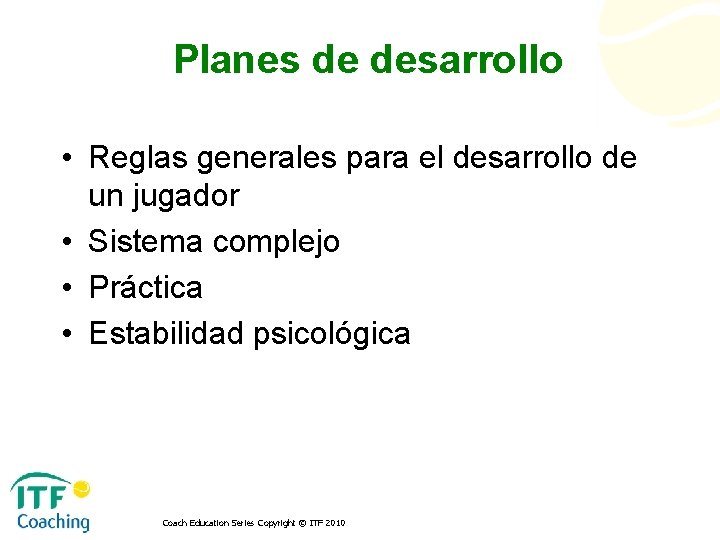 Planes de desarrollo

• Reglas generales para el desarrollo de un jugador
• Sistema complejo
• Práctica
• Estabilidad psicológica

ITF Coaching

Coach Education Series Copyright © ITF 2010